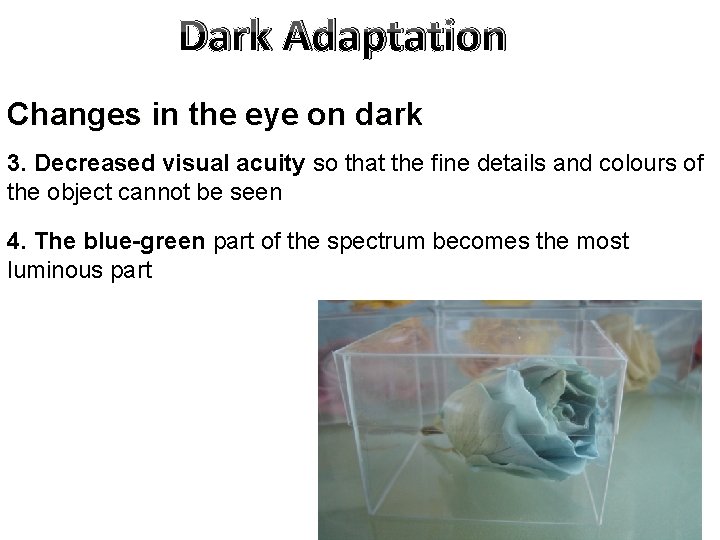 Dark Adaptation

Changes in the eye on dark

3. Decreased visual acuity so that the fine details and colours of the object cannot be seen

4. The blue-green part of the spectrum becomes the most luminous part